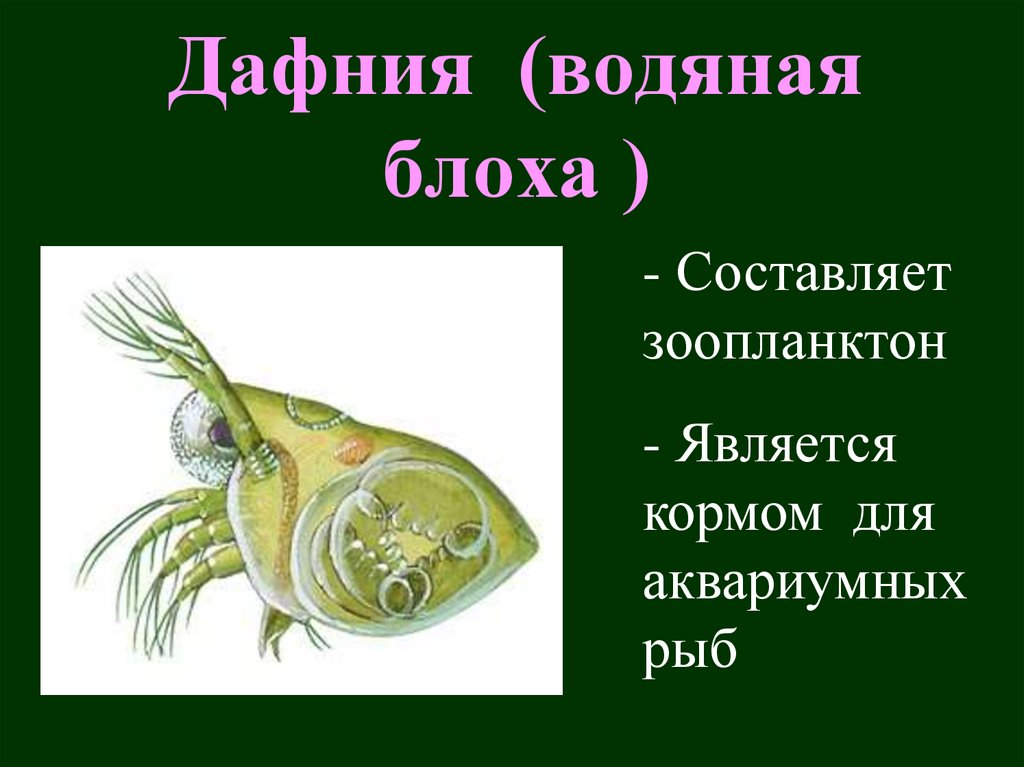 Дафния (водяная блоха )

- Составляет зоопланктон

- Является кормом для аквариумных рыб